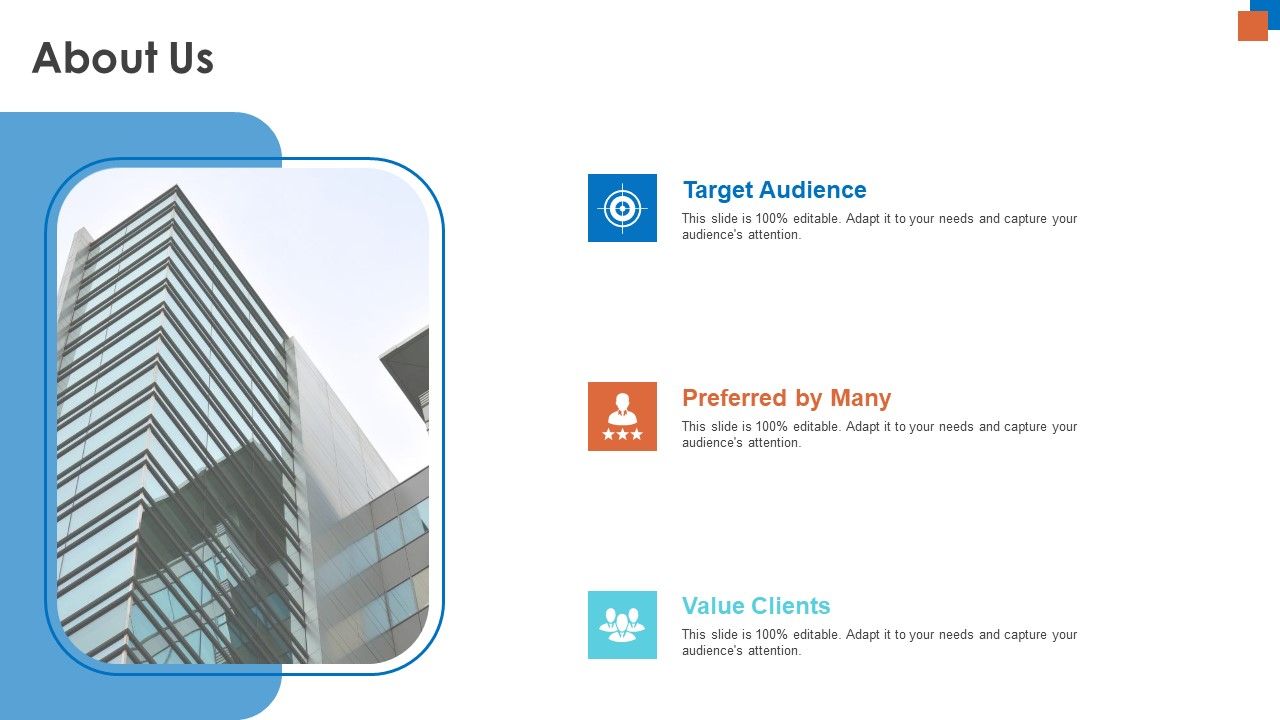 About Us

Target Audience

This slide is 100% editable. Adapt it to your needs and capture your audience's attention.

Preferred by Many

This slide is 100% editable. Adapt it to your needs and capture your audience's attention.

Value Clients

This slide is 100% editable. Adapt it to your needs and capture your audience's attention.